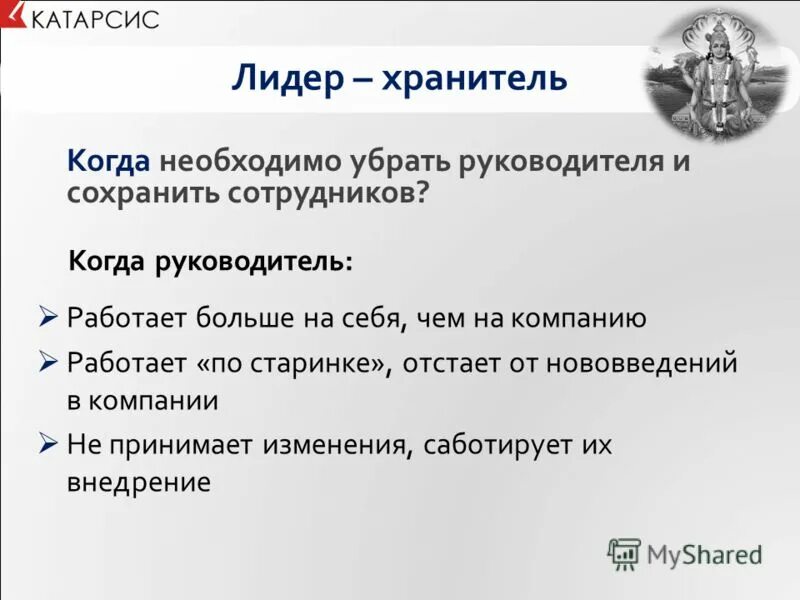 КАТАРСИС

Лидер – хранитель

Когда необходимо убрать руководителя и сохранить сотрудников?

Когда руководитель:

➢ Работает больше на себя, чем на компанию

➢ Работает «по старинке», отстает от нововведений в компании

➢ Не принимает изменения, саботирует их внедрение

MyShared